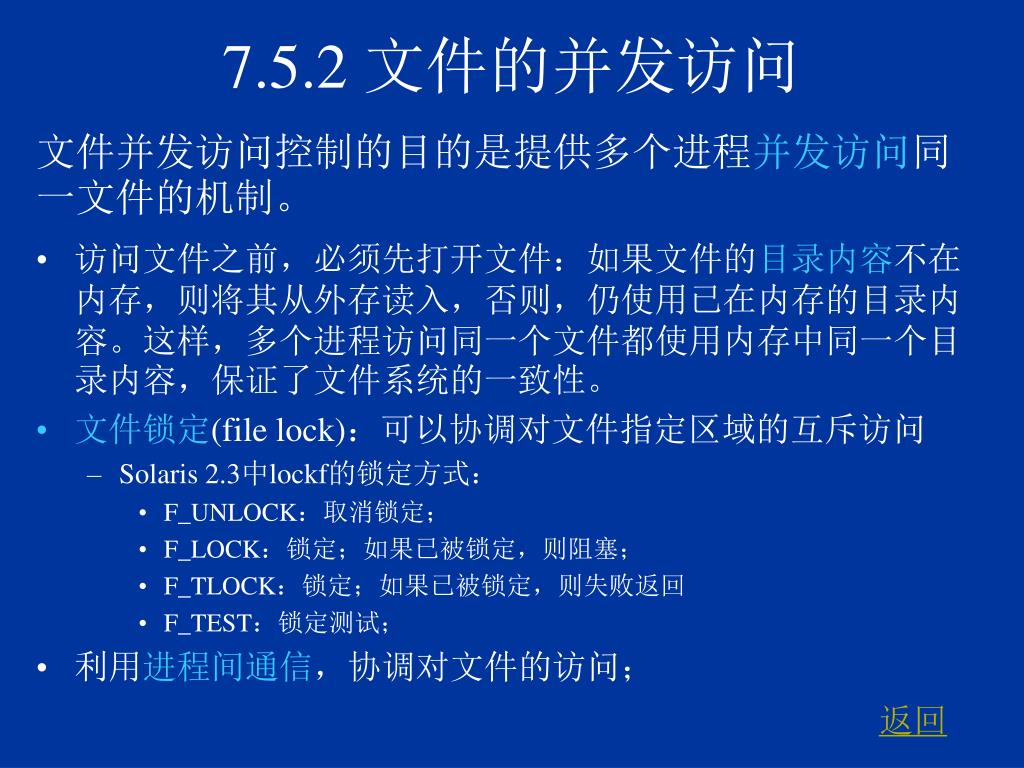 7.5.2 文件的并发访问

文件并发访问控制的目的是提供多个进程并发访问同一文件的机制。

• 访问文件之前，必须先打开文件：如果文件的目录内容不在内存，则将其从外存读入，否则，仍使用已在内存的目录内容。这样，多个进程访问同一个文件都使用内存中同一个目录内容，保证了文件系统的一致性。
• 文件锁定(file lock)：可以协调对文件指定区域的互斥访问
– Solaris 2.3中lockf的锁定方式：
• F_UNLOCK：取消锁定；
• F_LOCK：锁定；如果已被锁定，则阻塞；
• F_TLOCK：锁定；如果已被锁定，则失败返回
• F_TEST：锁定测试；
• 利用进程间通信，协调对文件的访问；

返回